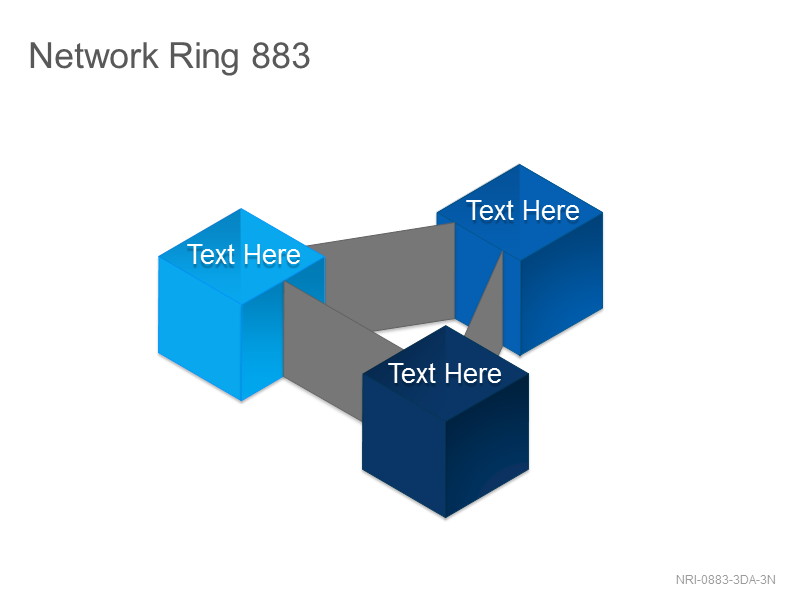 Network Ring 883

Text Here

Text Here

Text Here

NRI-0883-3DA-3N